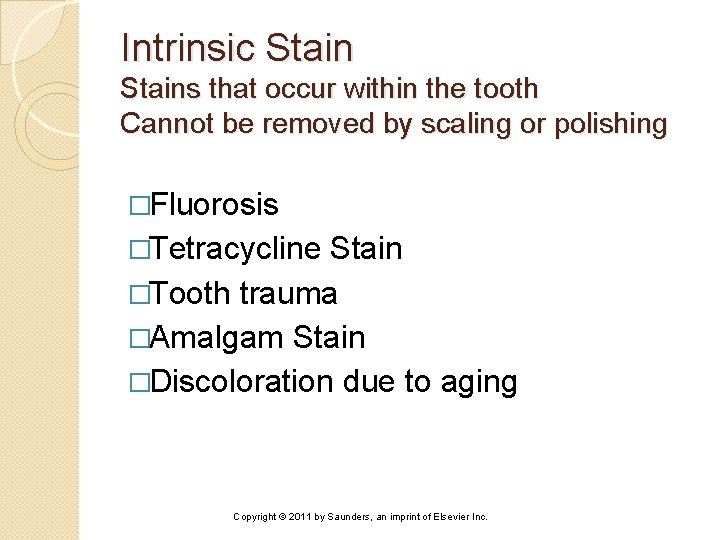 Intrinsic Stain
Stains that occur within the tooth
Cannot be removed by scaling or polishing

□Fluorosis
□Tetracycline Stain
□Tooth trauma
□Amalgam Stain
□Discoloration due to aging

Copyright © 2011 by Saunders, an imprint of Elsevier Inc.